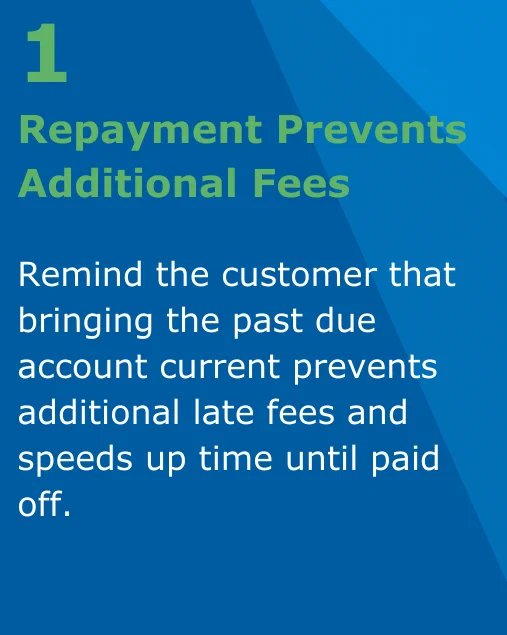 1

Repayment Prevents Additional Fees

Remind the customer that bringing the past due account current prevents additional late fees and speeds up time until paid off.